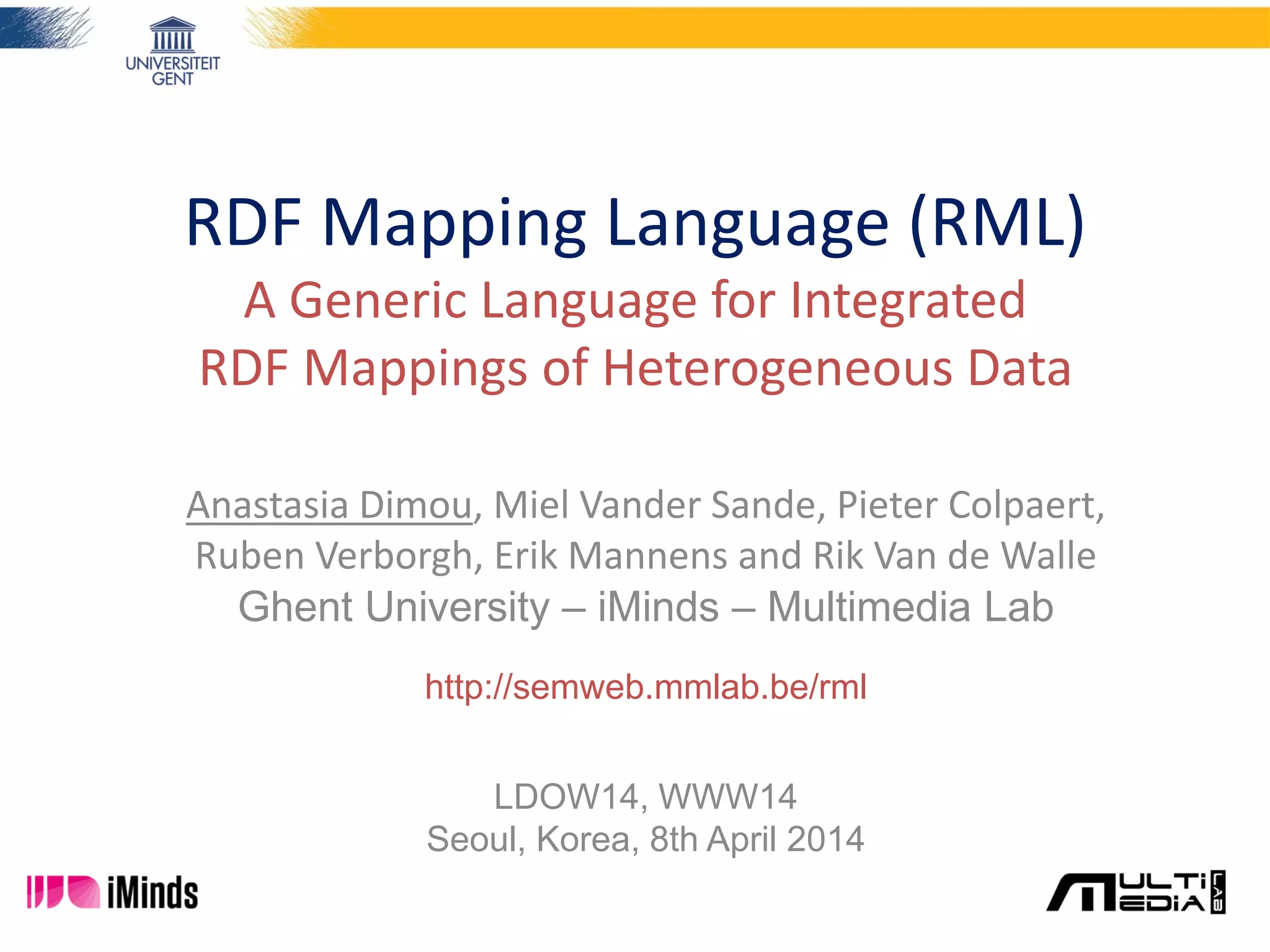 UNIVERSITEIT GENT

RDF Mapping Language (RML)
A Generic Language for Integrated RDF Mappings of Heterogeneous Data

Anastasia Dimou, Miel Vander Sande, Pieter Colpaert, Ruben Verborgh, Erik Mannens and Rik Van de Walle
Ghent University – iMinds – Multimedia Lab

http://semweb.mmlab.be/rml

LDOW14, WWW14
Seoul, Korea, 8th April 2014

iMinds

MULTIMEDIA LAB